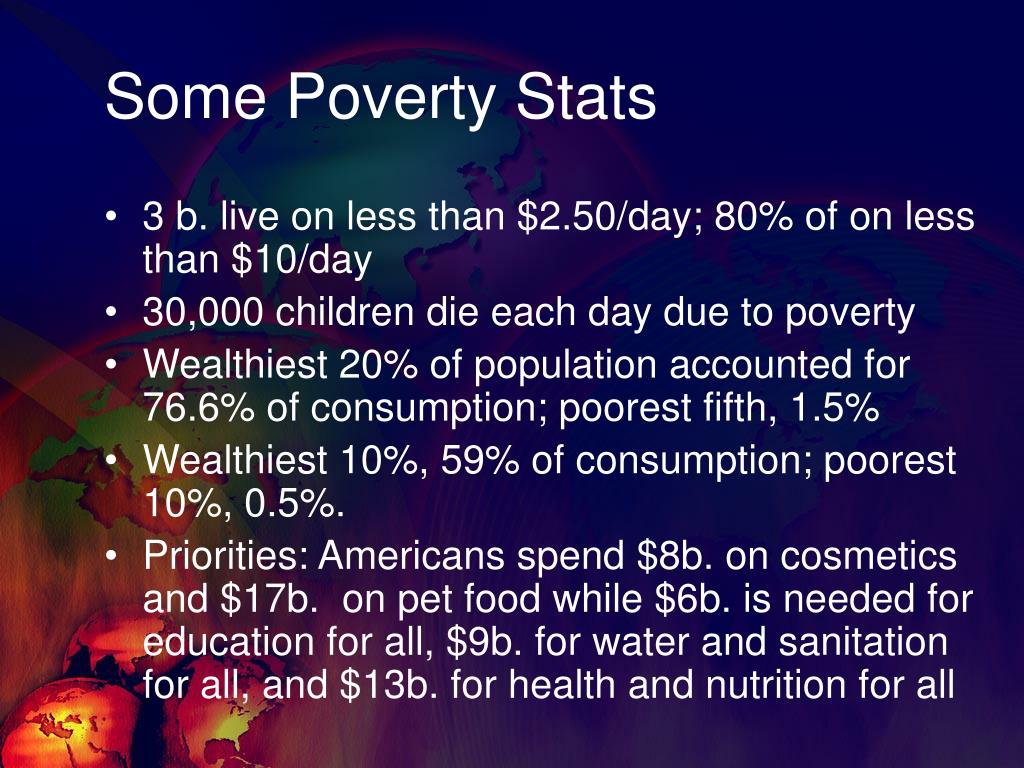 Some Poverty Stats

• 3 b. live on less than \$2.50/day; 80% of on less than \$10/day
• 30,000 children die each day due to poverty
• Wealthiest 20% of population accounted for 76.6% of consumption; poorest fifth, 1.5%
• Wealthiest 10%, 59% of consumption; poorest 10%, 0.5%.
• Priorities: Americans spend \$8b. on cosmetics and \$17b. on pet food while \$6b. is needed for education for all, \$9b. for water and sanitation for all, and \$13b. for health and nutrition for all